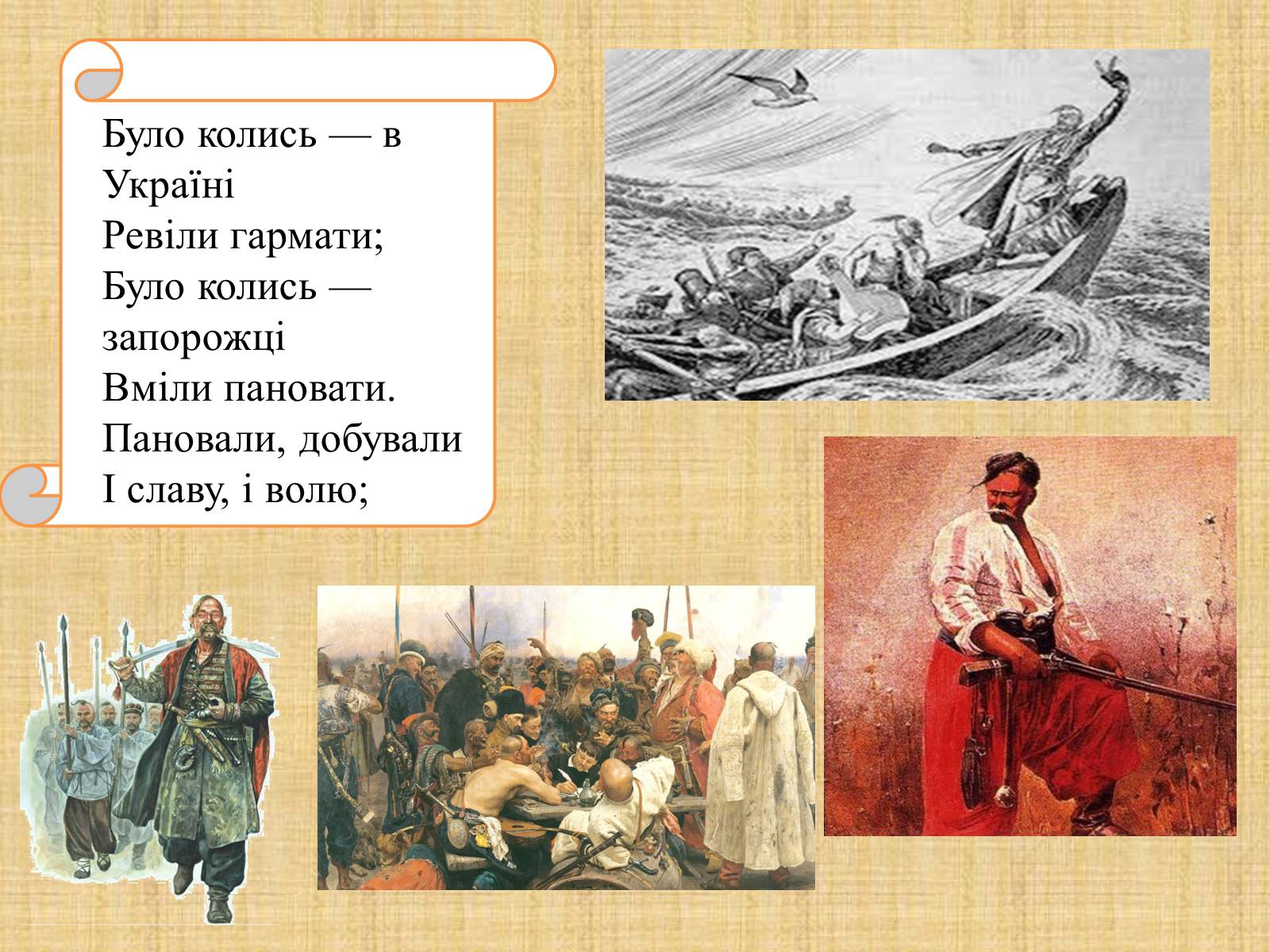 Було колись — в Україні
Ревіли гармати;
Було колись — запорожці
Вміли пановати.
Пановали, добували
І славу, і волю;